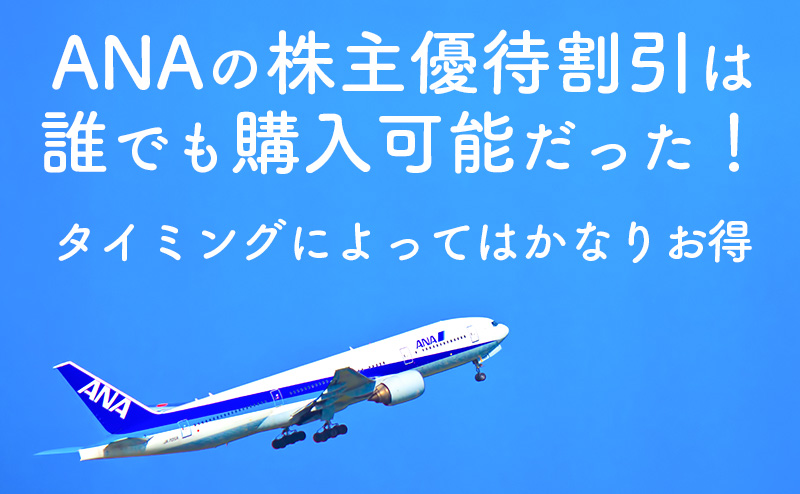 ANAの株主優待割引は誰でも購入可能だった！

タイミングによってはかなりお得

ANA

ANA